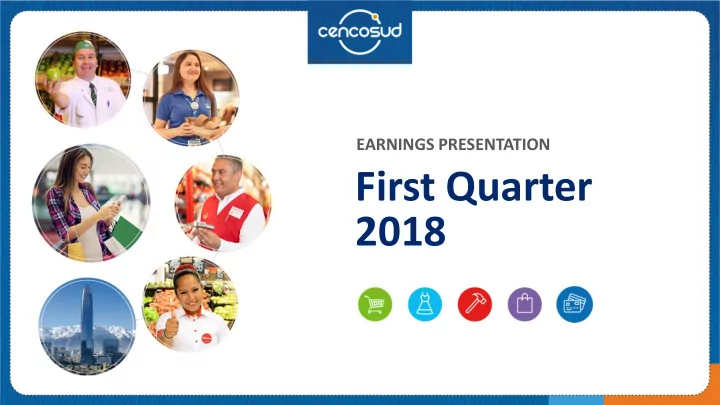 cencosud

EARNINGS PRESENTATION

First Quarter 2018